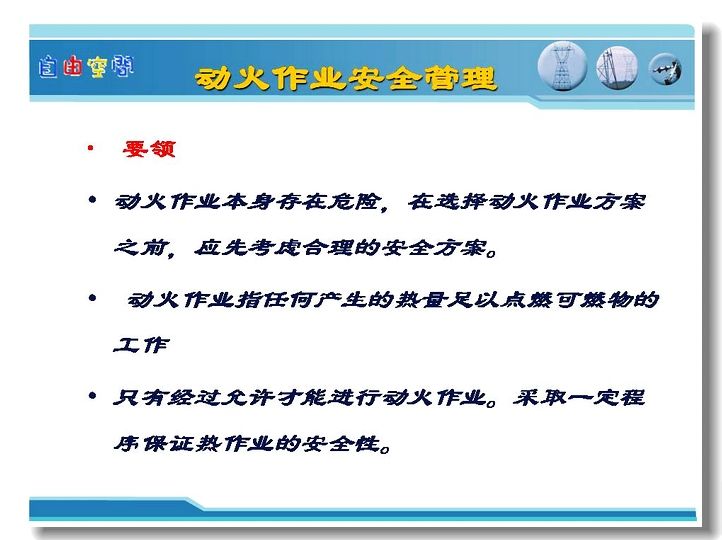 自由空间

动火作业安全管理

• 要领

• 动火作业本身存在危险，在选择动火作业方案之前，应先考虑合理的安全方案。

• 动火作业指任何产生的热量足以点燃可燃物的工作

• 只有经过允许才能进行动火作业。采取一定程序保证热作业的安全性。